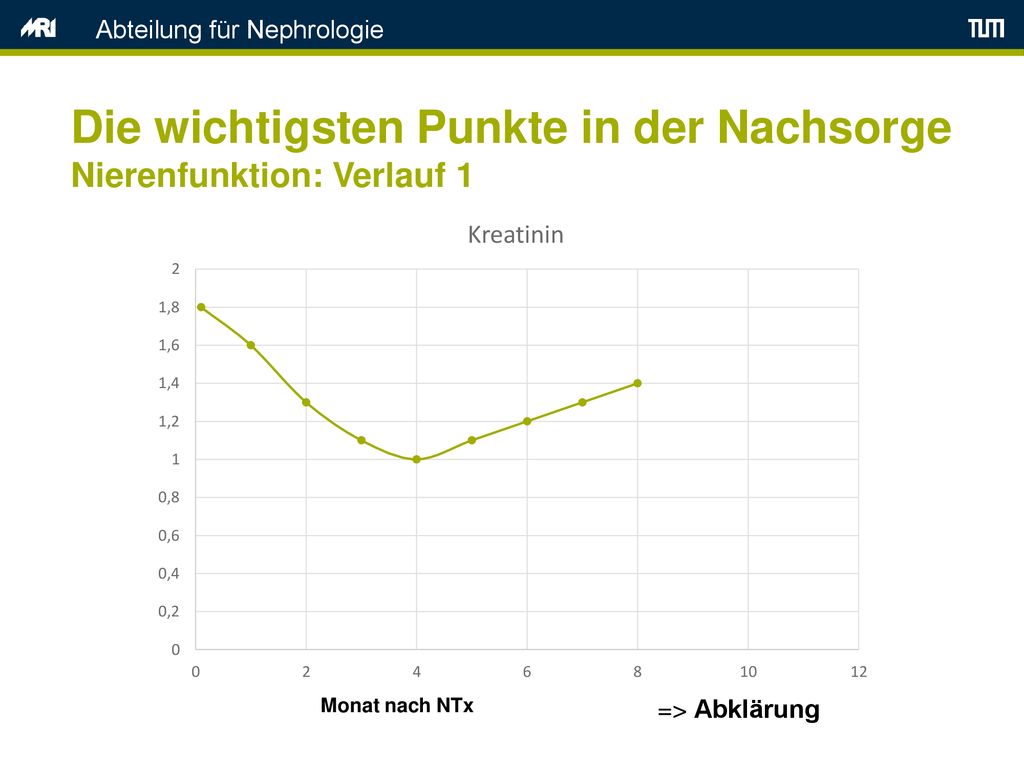 MRI Abteilung für Nephrologie TUM

Die wichtigsten Punkte in der Nachsorge
Nierenfunktion: Verlauf 1

Kreatinin

2
1,8
1,6
1,4
1,2
1
0,8
0,6
0,4
0,2
0

0 2 4 6 8 10 12

Monat nach NTx

=> Abklärung